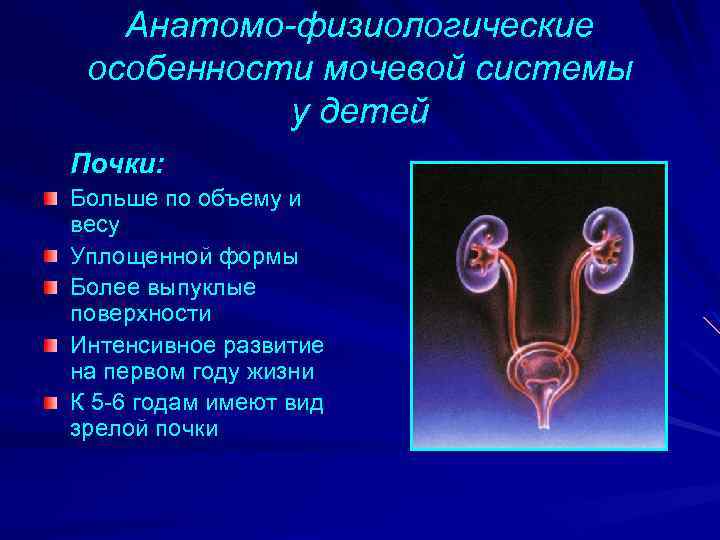 Анатомо-физиологические особенности мочевой системы у детей

Почки:

Больше по объему и весу

Уплощенной формы

Более выпуклые поверхности

Интенсивное развитие на первом году жизни

К 5-6 годам имеют вид зрелой почки